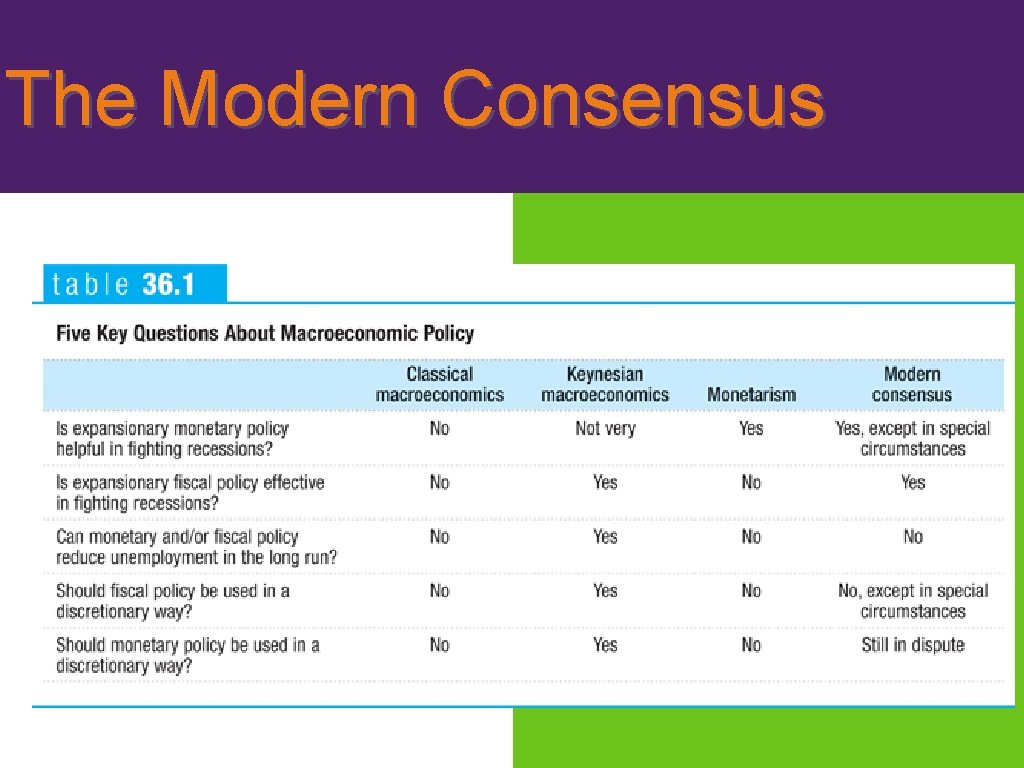 The Modern Consensus

table 36.1

Five Key Questions About Macroeconomic Policy

| | Classical macroeconomics | Keynesian macroeconomics | Monetarism | Modern consensus |
|---|---|---|---|---|
| Is expansionary monetary policy helpful in fighting recessions? | No | Not very | Yes | Yes, except in special circumstances |
| Is expansionary fiscal policy effective in fighting recessions? | No | Yes | No | Yes |
| Can monetary and/or fiscal policy reduce unemployment in the long run? | No | Yes | No | No |
| Should fiscal policy be used in a discretionary way? | No | Yes | No | No, except in special circumstances |
| Should monetary policy be used in a discretionary way? | No | Yes | No | Still in dispute |